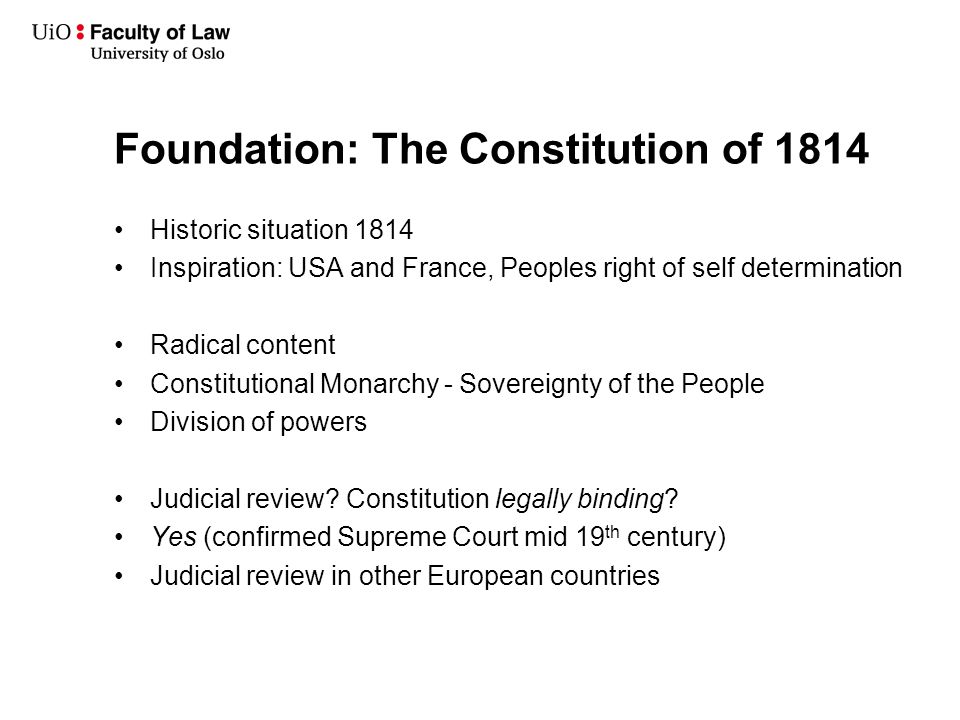 UiO : Faculty of Law
University of Oslo

Foundation: The Constitution of 1814

• Historic situation 1814
• Inspiration: USA and France, Peoples right of self determination

• Radical content
• Constitutional Monarchy - Sovereignty of the People
• Division of powers

• Judicial review? Constitution legally binding?
• Yes (confirmed Supreme Court mid 19$^{th}$ century)
• Judicial review in other European countries